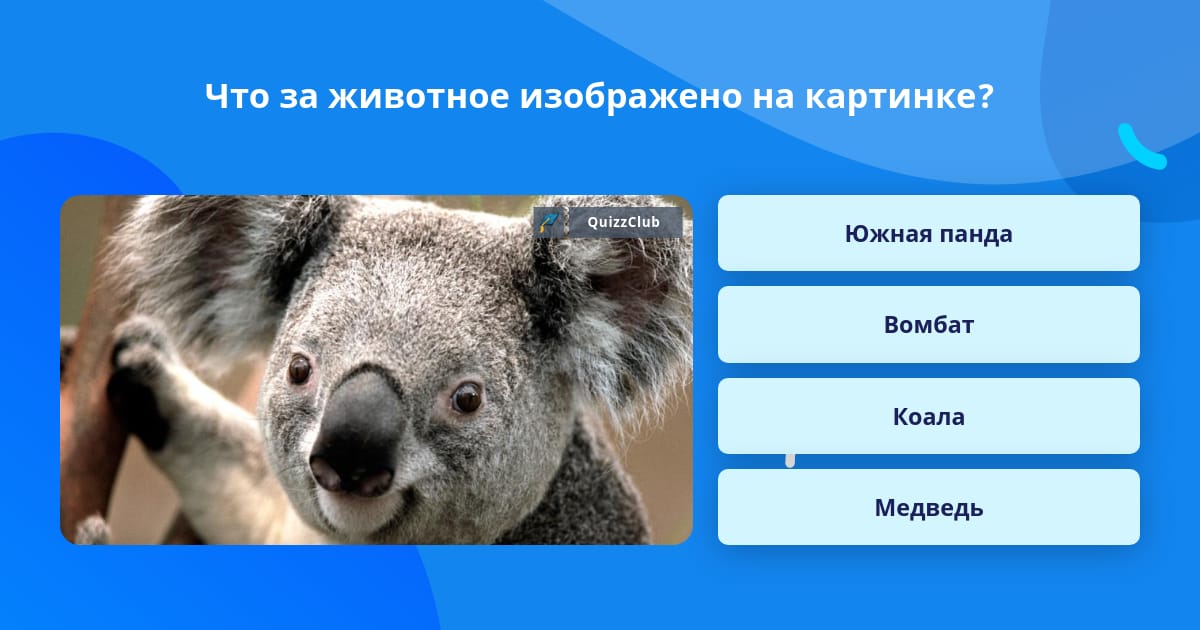 Что за животное изображено на картинке?

QuizzClub

Южная панда

Вомбат

Коала

Медведь